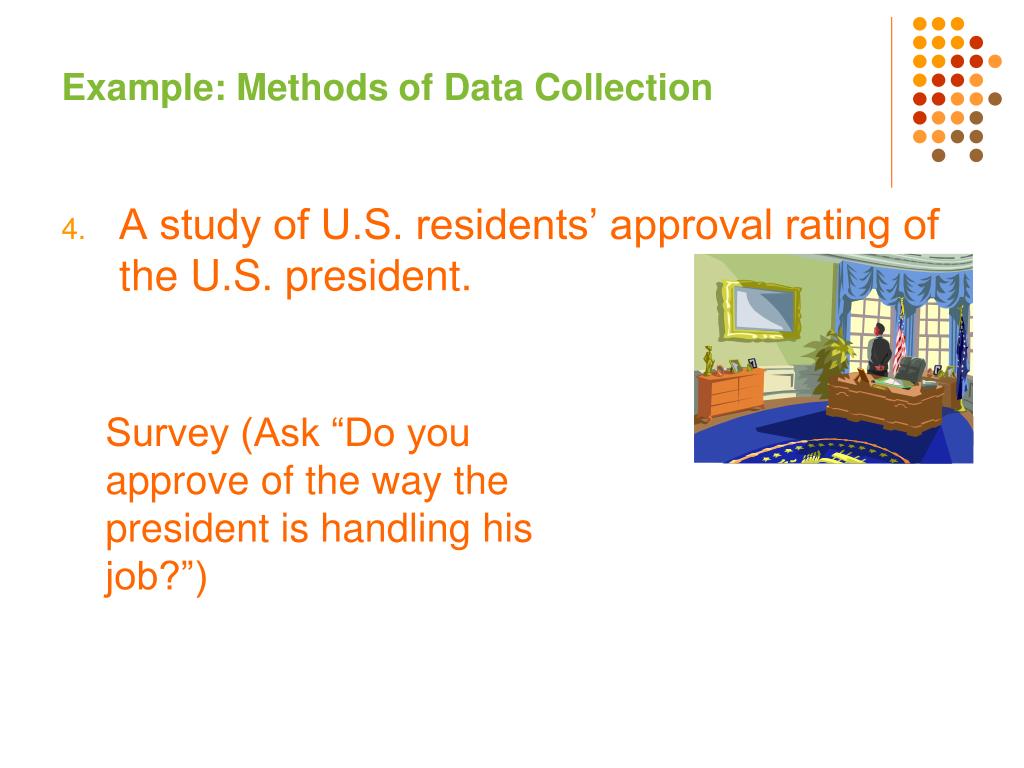 Example: Methods of Data Collection

4. A study of U.S. residents’ approval rating of the U.S. president.

Survey (Ask “Do you approve of the way the president is handling his job?”)